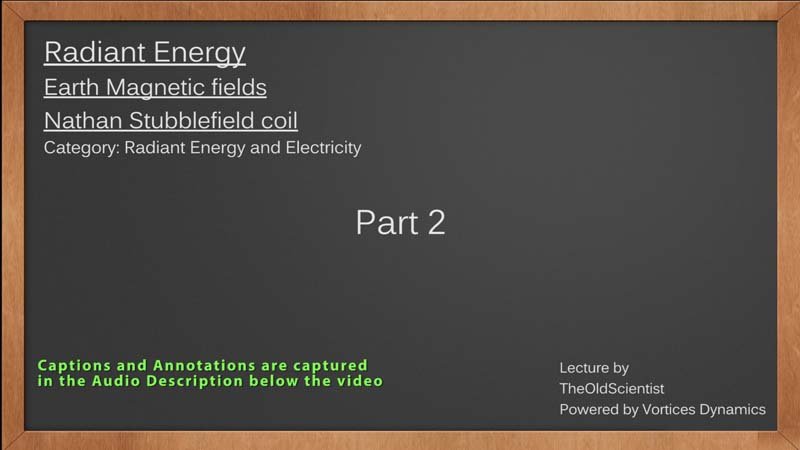 Radiant Energy
Earth Magnetic fields
Nathan Stubblefield coil
Category: Radiant Energy and Electricity

Part 2

Captions and Annotations are captured in the Audio Description below the video

Lecture by
TheOldScientist
Powered by Vortices Dynamics